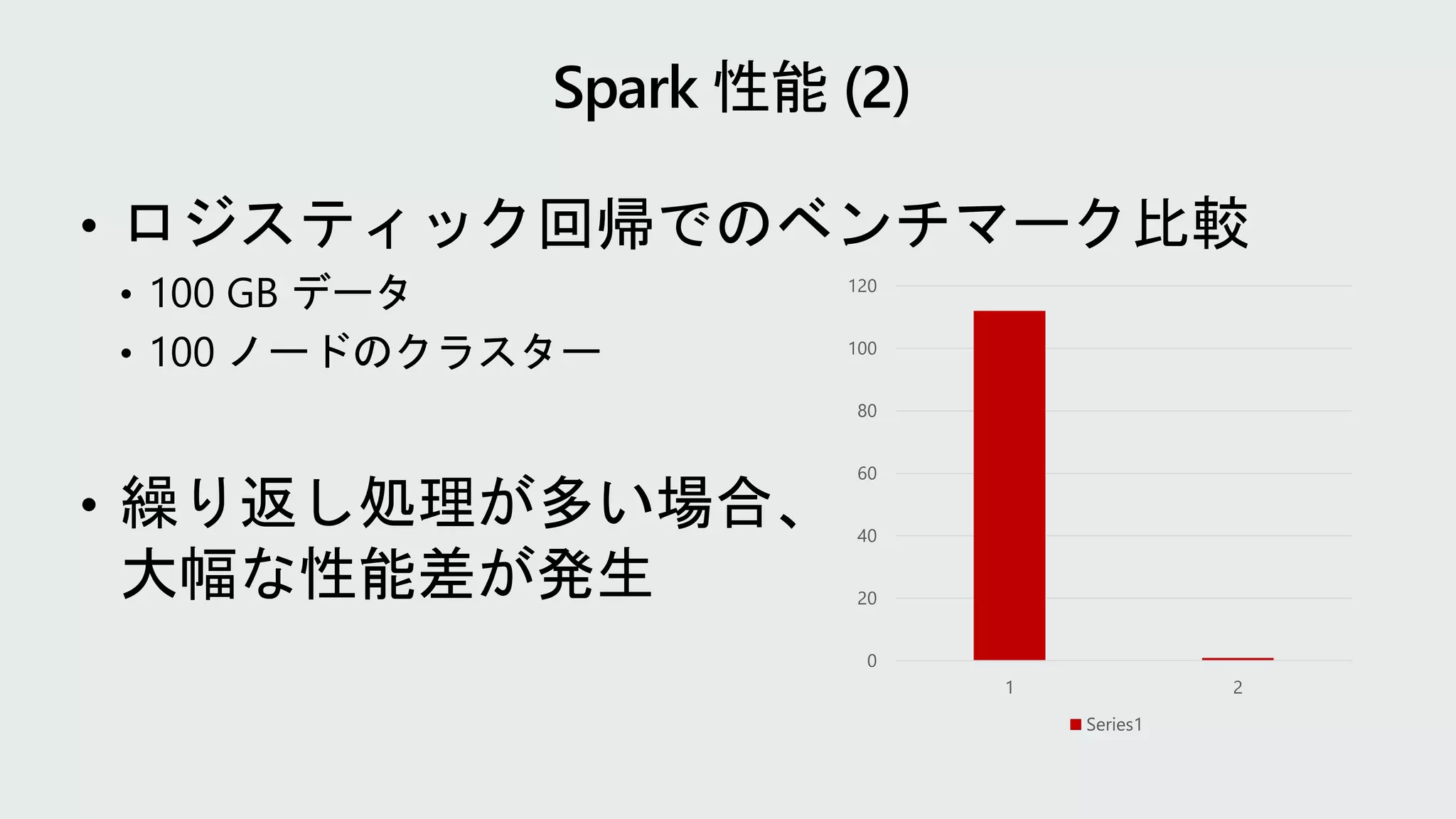 Spark 性能 (2)

• ロジスティック回帰でのベンチマーク比較
  • 100 GB データ
  • 100 ノードのクラスター

• 繰り返し処理が多い場合、大幅な性能差が発生

120
100
80
60
40
20
0
1
2
Series1